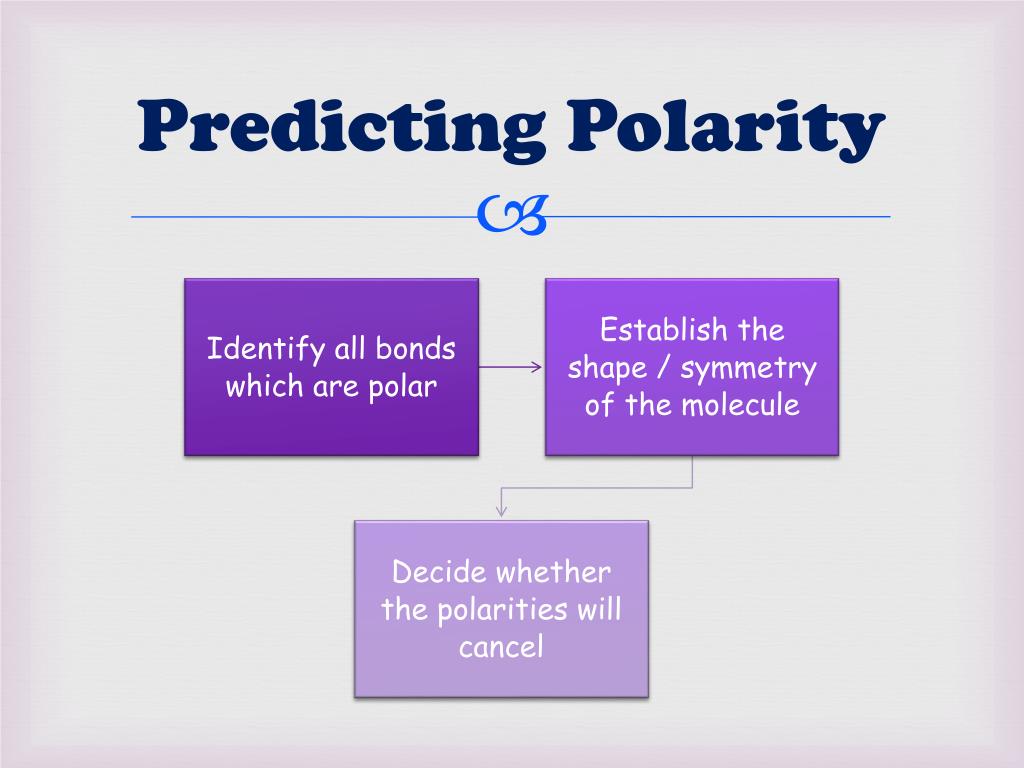 Predicting Polarity

Identify all bonds which are polar

Establish the shape / symmetry of the molecule

Decide whether the polarities will cancel